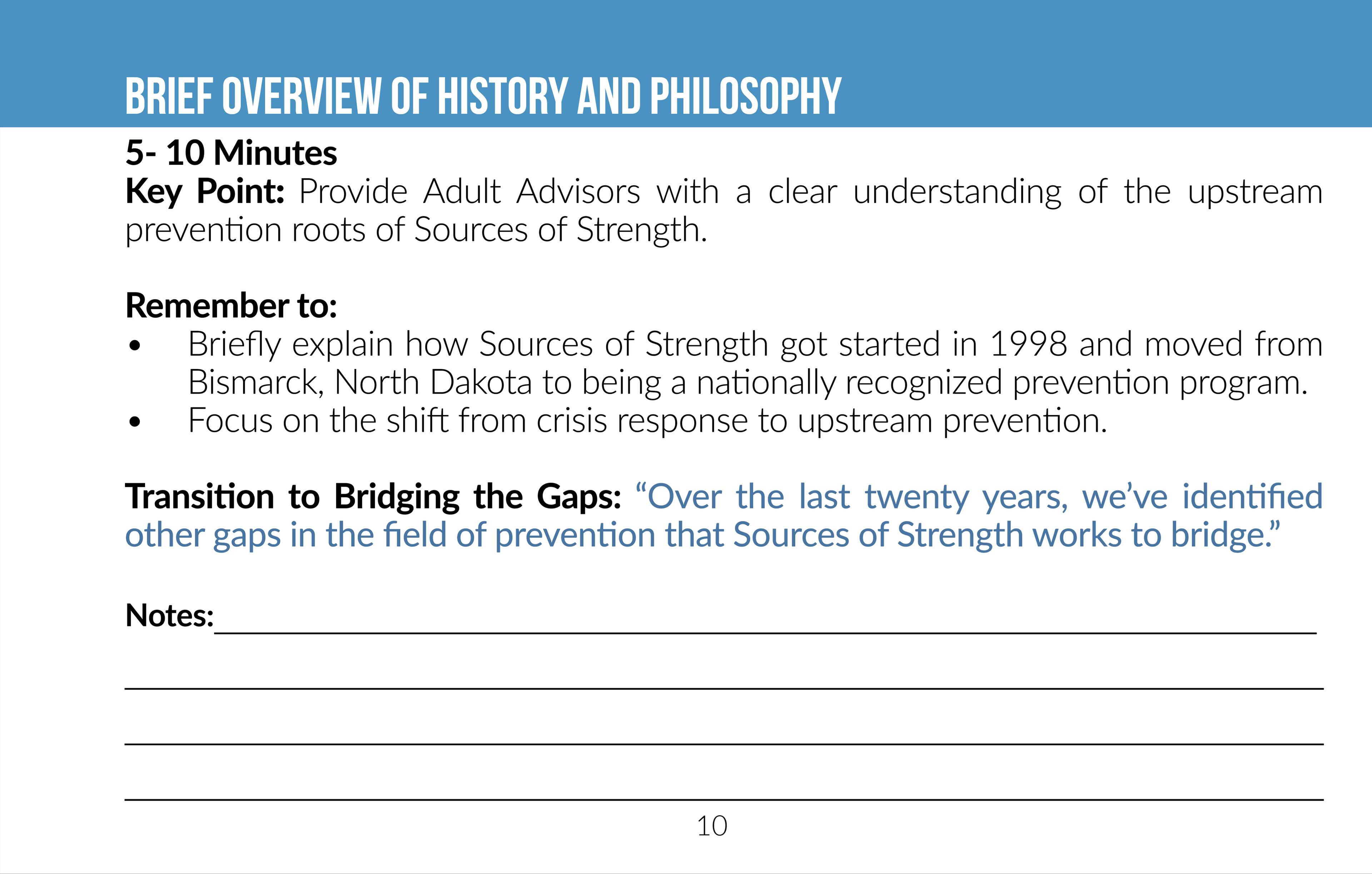 BRIEF OVERVIEW OF HISTORY AND PHILOSOPHY

5- 10 Minutes
Key Point: Provide Adult Advisors with a clear understanding of the upstream prevention roots of Sources of Strength.

Remember to:
• Briefly explain how Sources of Strength got started in 1998 and moved from Bismarck, North Dakota to being a nationally recognized prevention program.
• Focus on the shift from crisis response to upstream prevention.

Transition to Bridging the Gaps: “Over the last twenty years, we’ve identified other gaps in the field of prevention that Sources of Strength works to bridge.”

Notes:

10